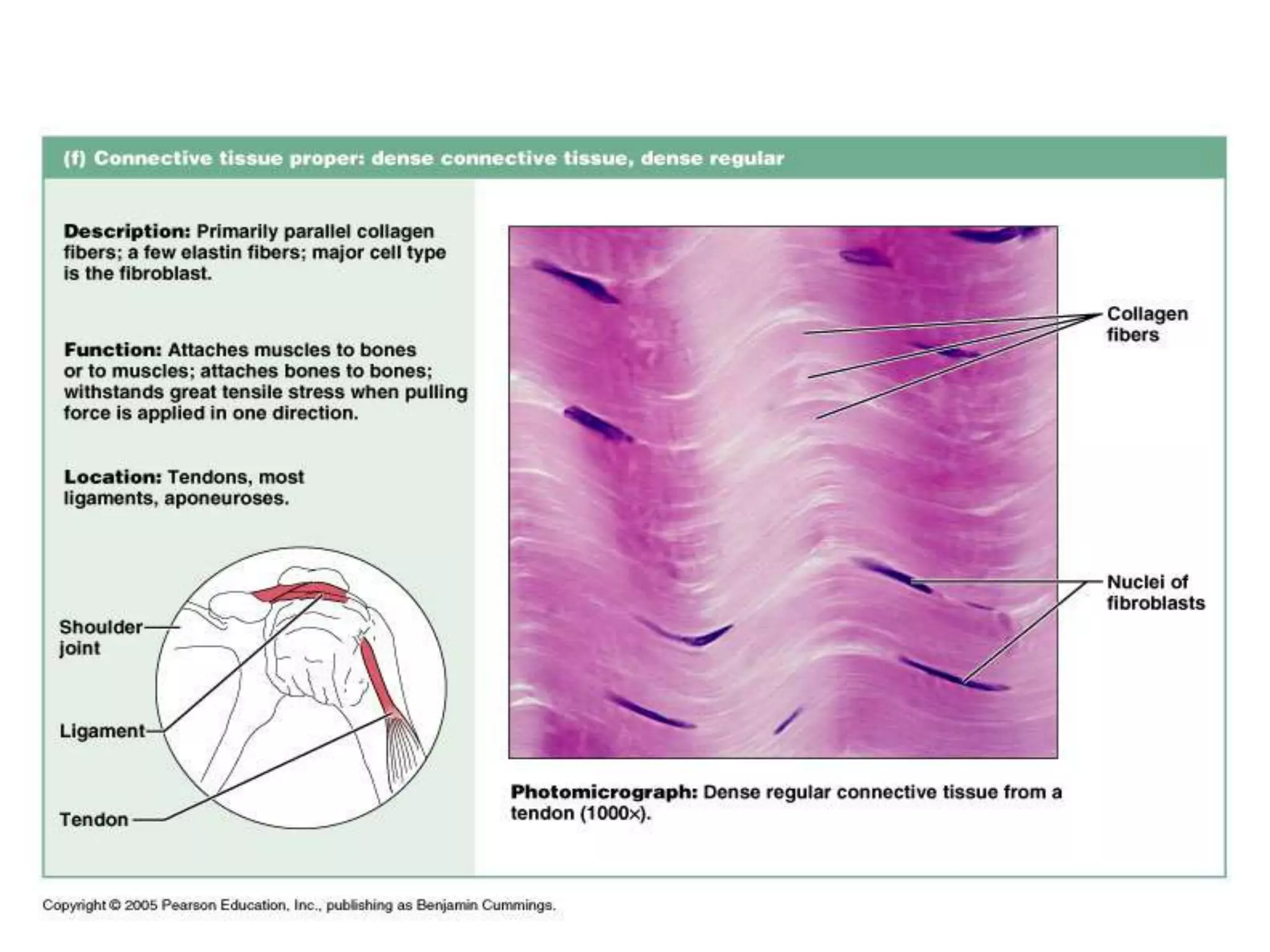 (f) Connective tissue proper: dense connective tissue, dense regular

Description: Primarily parallel collagen fibers; a few elastin fibers; major cell type is the fibroblast.

Function: Attaches muscles to bones or to muscles; attaches bones to bones; withstands great tensile stress when pulling force is applied in one direction.

Location: Tendons, most ligaments, aponeuroses.

Shoulder joint

Ligament

Tendon

Collagen fibers

Nuclei of fibroblasts

Photomicrograph: Dense regular connective tissue from a tendon (1000×).

Copyright © 2005 Pearson Education, Inc., publishing as Benjamin Cummings.